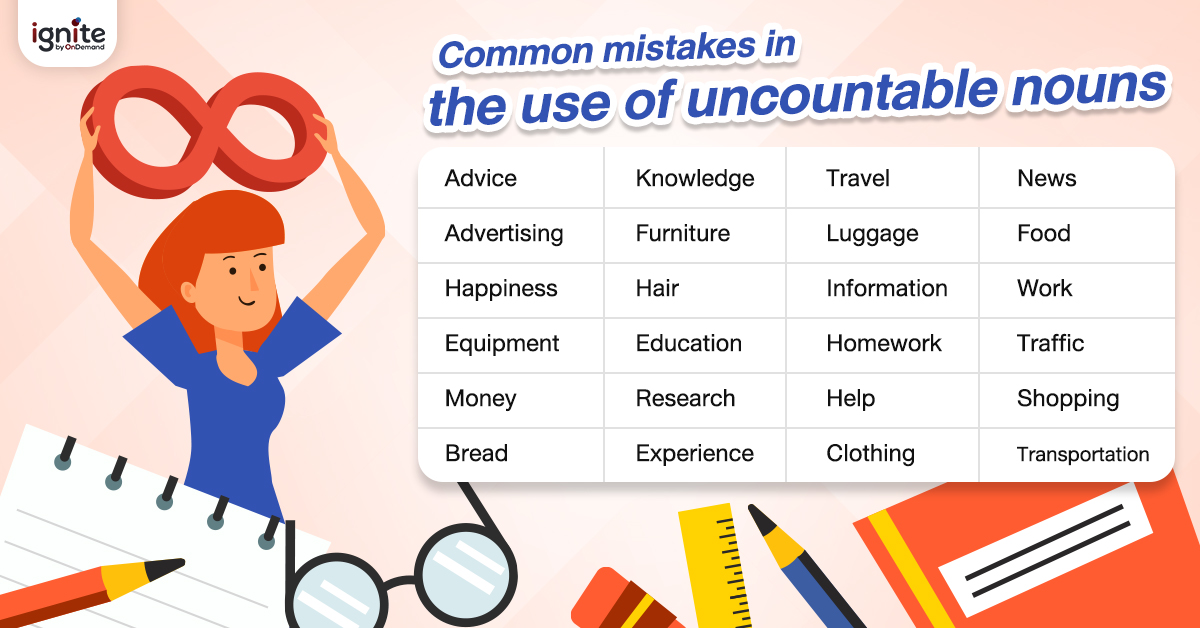 ignite by OnDemand

Common mistakes in the use of uncountable nouns

| Advice | Knowledge | Travel | News |
|---|---|---|---|
| Advertising | Furniture | Luggage | Food |
| Happiness | Hair | Information | Work |
| Equipment | Education | Homework | Traffic |
| Money | Research | Help | Shopping |
| Bread | Experience | Clothing | Transportation |